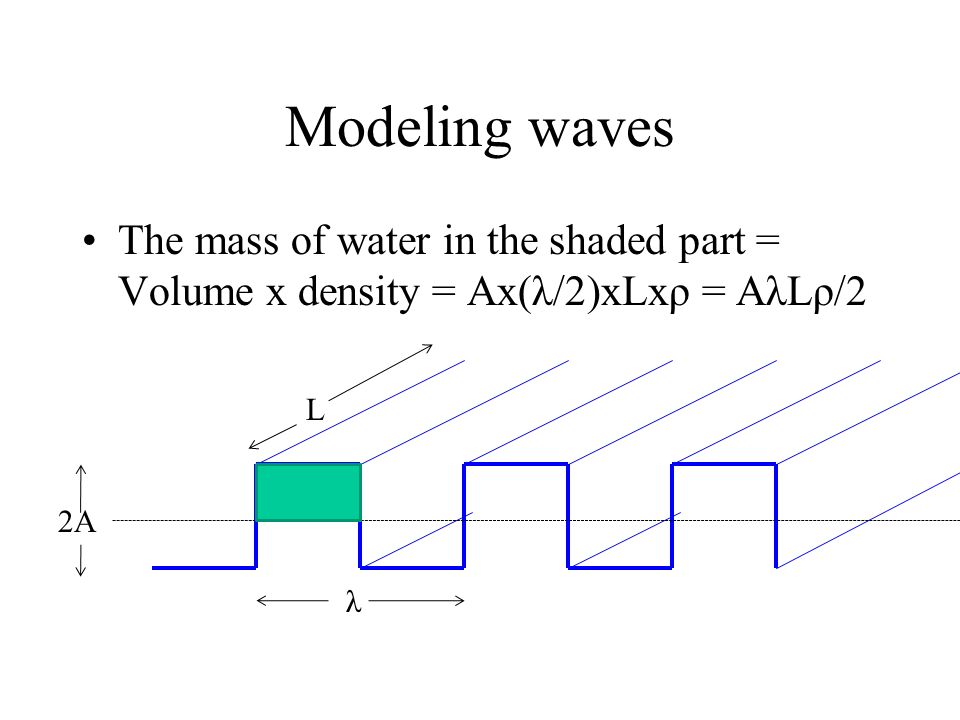 Modeling waves

• The mass of water in the shaded part = Volume x density = Ax($\lambda$/2)xLx$\rho$ = A$\lambda$L$\rho$/2

L

2A

$\lambda$